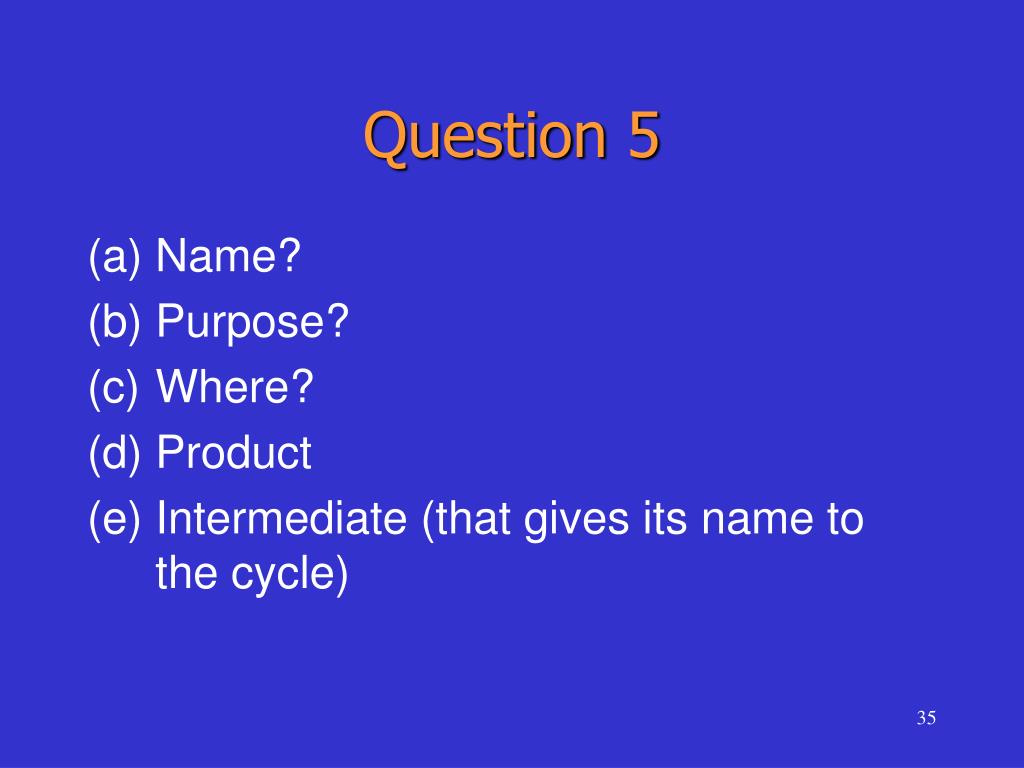 Question 5

(a) Name?
(b) Purpose?
(c) Where?
(d) Product
(e) Intermediate (that gives its name to the cycle)

35